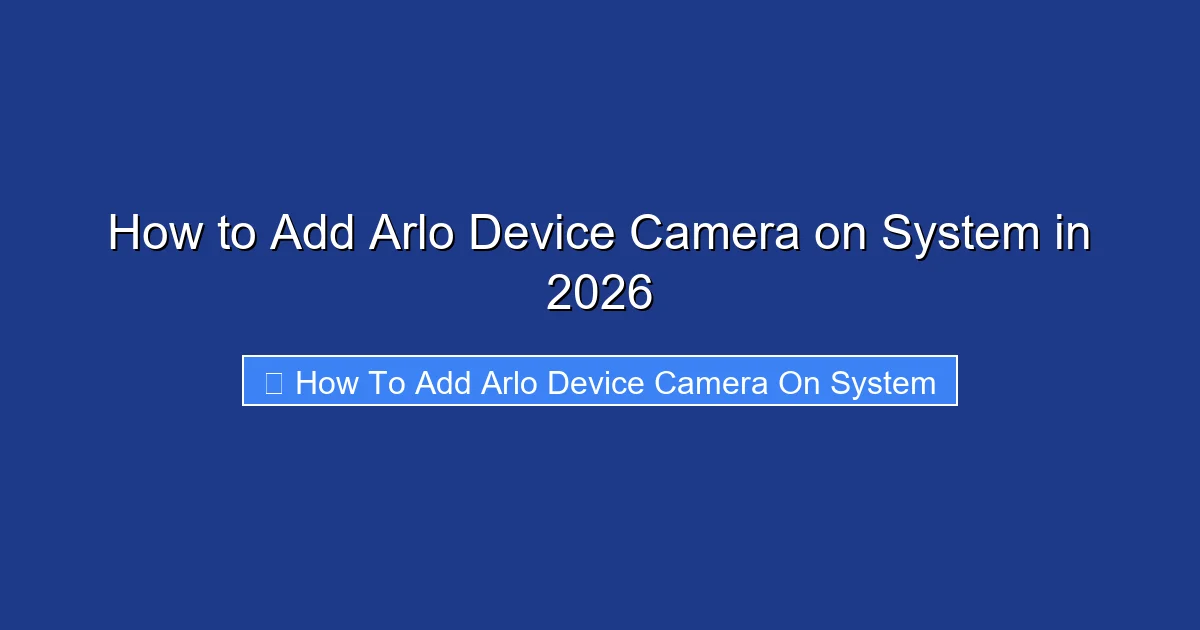 How to Add Arlo Device Camera on System in 2026

How To Add Arlo Device Camera On System